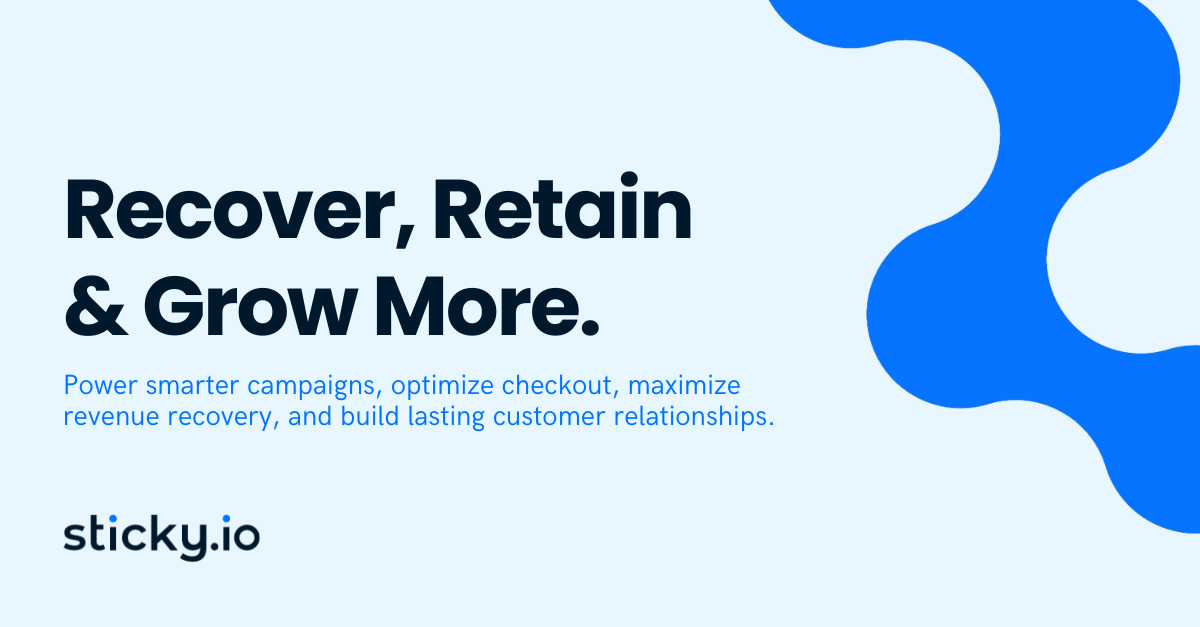 Recover, Retain & Grow More.

Power smarter campaigns, optimize checkout, maximize revenue recovery, and build lasting customer relationships.

sticky.io